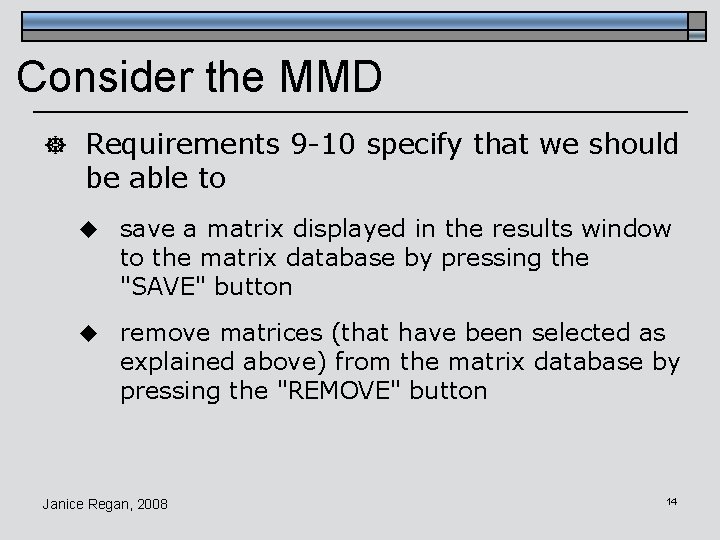 Consider the MMD

Requirements 9-10 specify that we should be able to

save a matrix displayed in the results window to the matrix database by pressing the "SAVE" button

remove matrices (that have been selected as explained above) from the matrix database by pressing the "REMOVE" button

Janice Regan, 2008

14